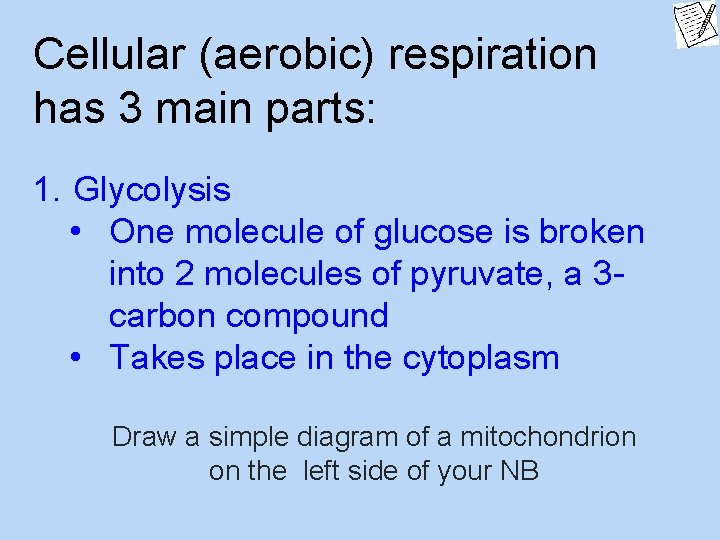 Cellular (aerobic) respiration has 3 main parts:

1. Glycolysis
• One molecule of glucose is broken into 2 molecules of pyruvate, a 3-carbon compound
• Takes place in the cytoplasm

Draw a simple diagram of a mitochondrion on the left side of your NB